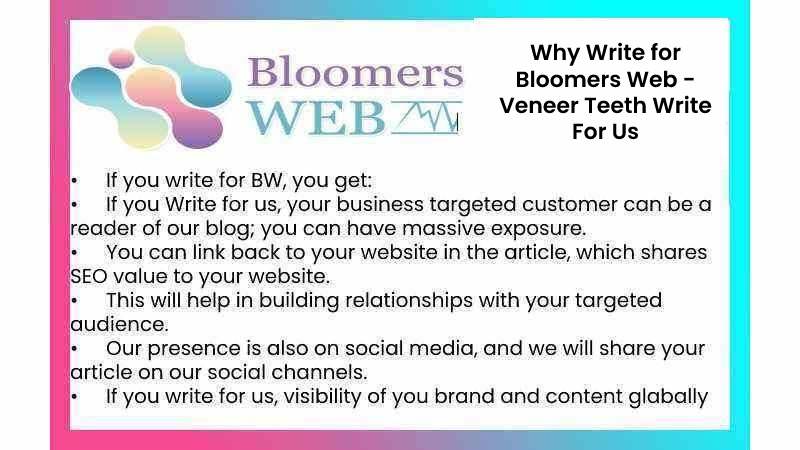 Bloomers WEB

Why Write for Bloomers Web - Veneer Teeth Write For Us

• If you write for BW, you get:
• If you Write for us, your business targeted customer can be a reader of our blog; you can have massive exposure.
• You can link back to your website in the article, which shares SEO value to your website.
• This will help in building relationships with your targeted audience.
• Our presence is also on social media, and we will share your article on our social channels.
• If you write for us, visibility of you brand and content glabally